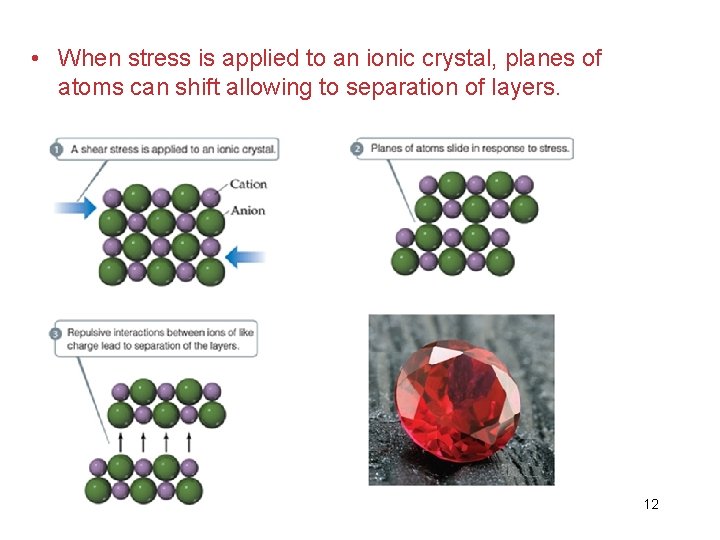 • When stress is applied to an ionic crystal, planes of atoms can shift allowing to separation of layers.

1 A shear stress is applied to an ionic crystal.

Cation

Anion

2 Planes of atoms slide in response to stress.

3 Repulsive interactions between ions of like charge lead to separation of the layers.

12